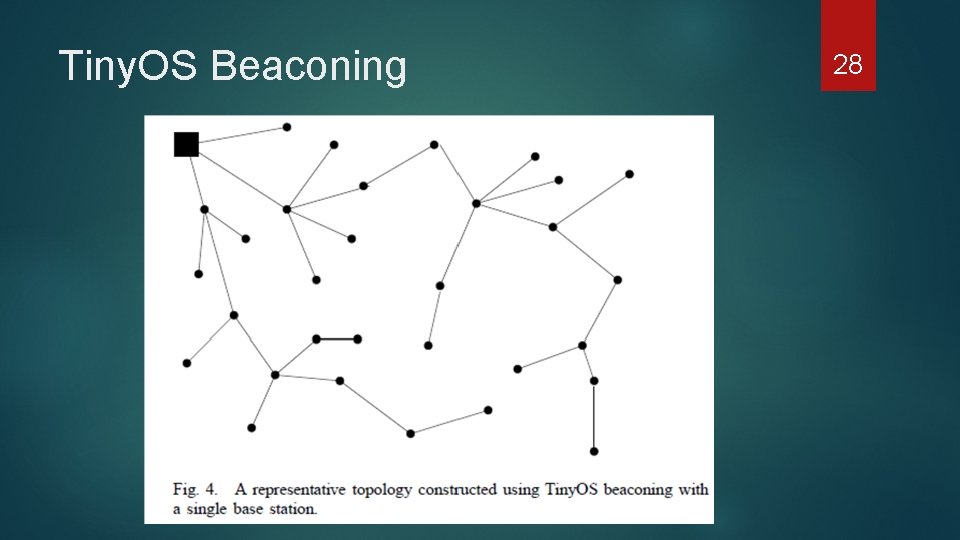 TinyOS Beaconing

28

Fig. 4. A representative topology constructed using TinyOS beaconing with a single base station.